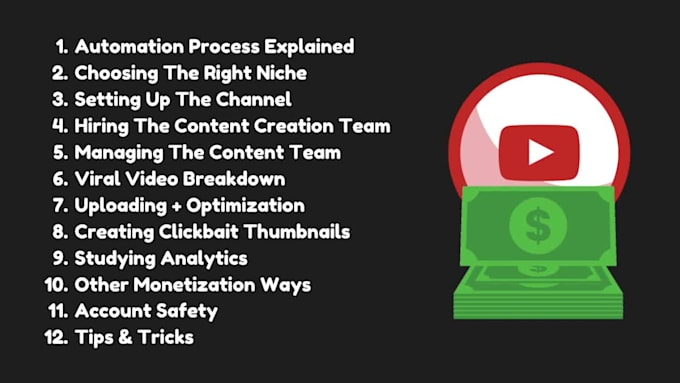 1. Automation Process Explained
2. Choosing The Right Niche
3. Setting Up The Channel
4. Hiring The Content Creation Team
5. Managing The Content Team
6. Viral Video Breakdown
7. Uploading + Optimization
8. Creating Clickbait Thumbnails
9. Studying Analytics
10. Other Monetization Ways
11. Account Safety
12. Tips & Tricks

$